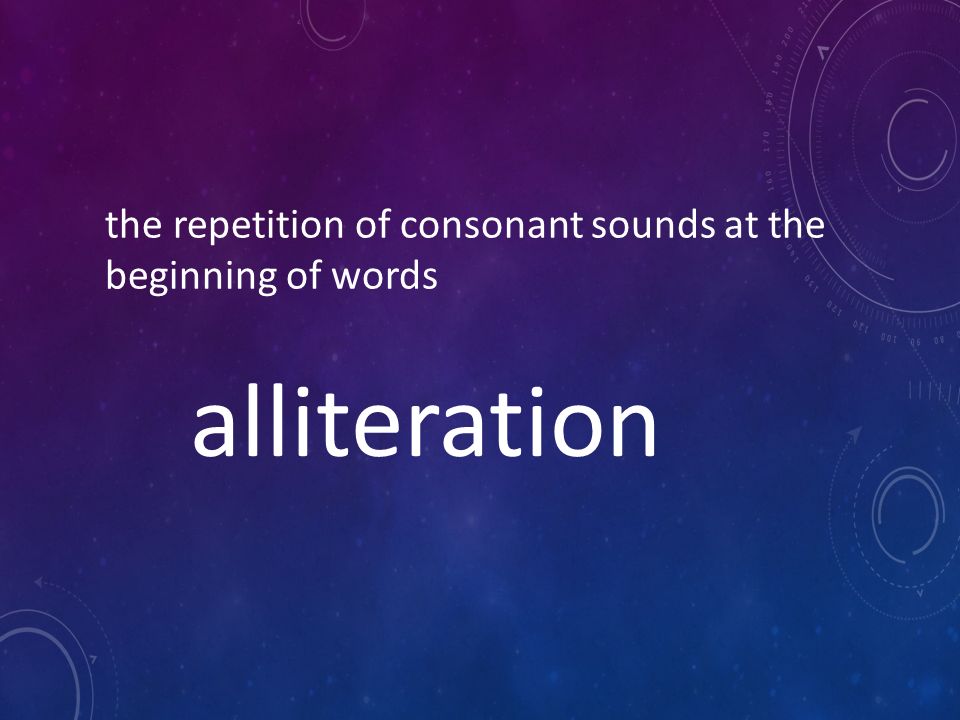 the repetition of consonant sounds at the beginning of words

alliteration